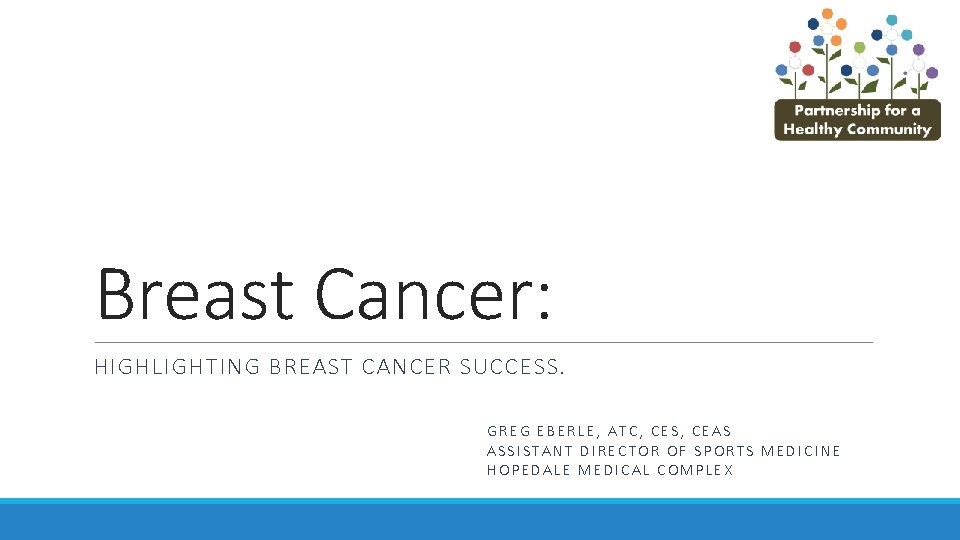 Partnership for a Healthy Community

Breast Cancer:

HIGHLIGHTING BREAST CANCER SUCCESS.

GREG EBERLE, ATC, CES, CEAS
ASSISTANT DIRECTOR OF SPORTS MEDICINE
HOPEDALE MEDICAL COMPLEX